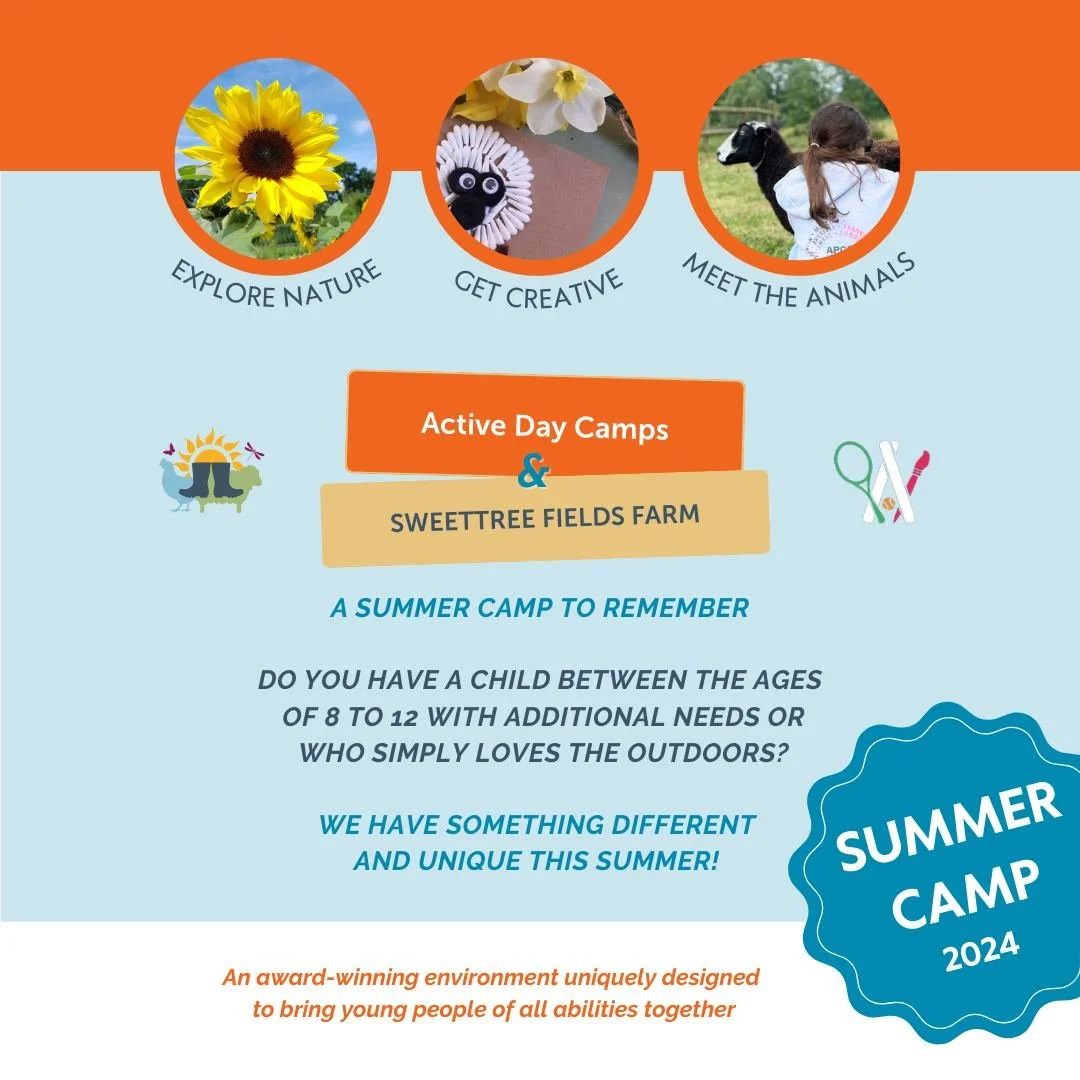 EXPLORE NATURE

GET CREATIVE

MEET THE ANIMALS

Active Day Camps
&
SWEETTREE FIELDS FARM

A SUMMER CAMP TO REMEMBER

DO YOU HAVE A CHILD BETWEEN THE AGES OF 8 TO 12 WITH ADDITIONAL NEEDS OR WHO SIMPLY LOVES THE OUTDOORS?

WE HAVE SOMETHING DIFFERENT AND UNIQUE THIS SUMMER!

SUMMER CAMP 2024

An award-winning environment uniquely designed to bring young people of all abilities together